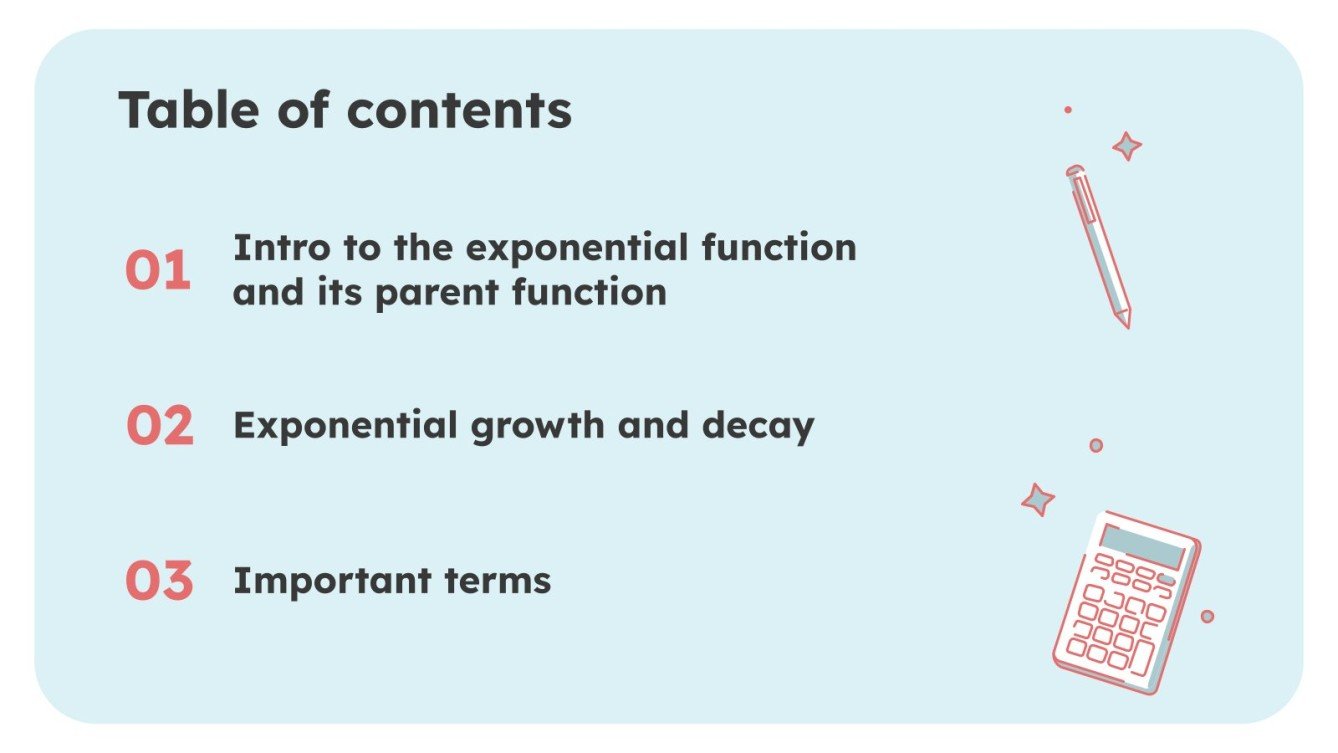 Table of contents

01 Intro to the exponential function and its parent function

02 Exponential growth and decay

03 Important terms